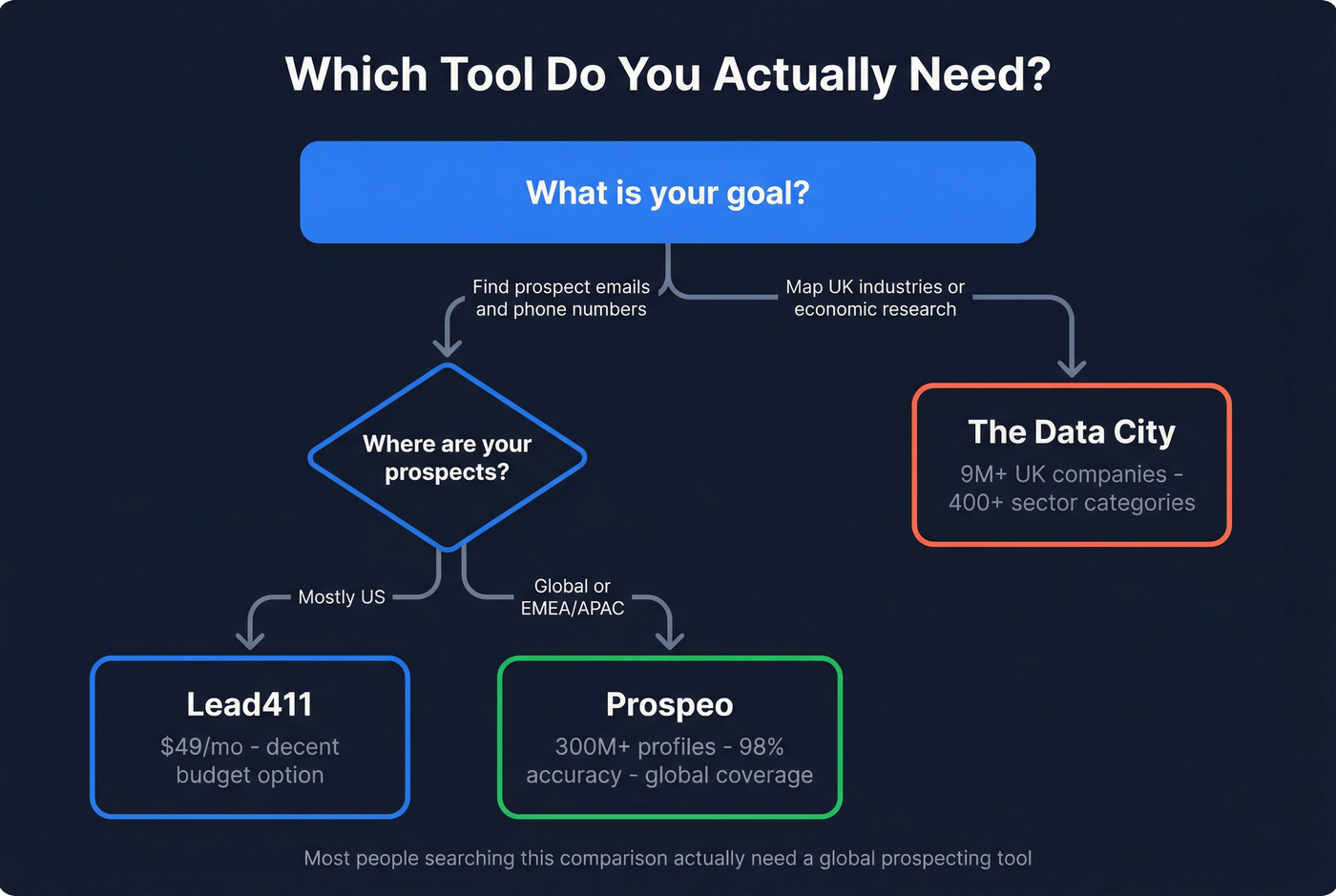 Which Tool Do You Actually Need?

What is your goal?

Find prospect emails and phone numbers

Map UK industries or economic research

Where are your prospects?

The Data City
9M+ UK companies - 400+ sector categories

Mostly US

Global or EMEA/APAC

Lead411
$49/mo - decent budget option

Prospeo
300M+ profiles - 98% accuracy - global coverage

Most people searching this comparison actually need a global prospecting tool